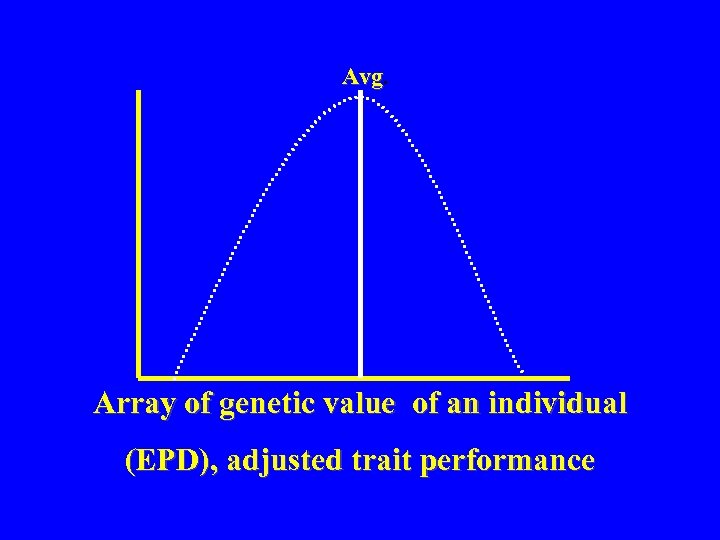 Avg.

Array of genetic value of an individual (EPD), adjusted trait performance